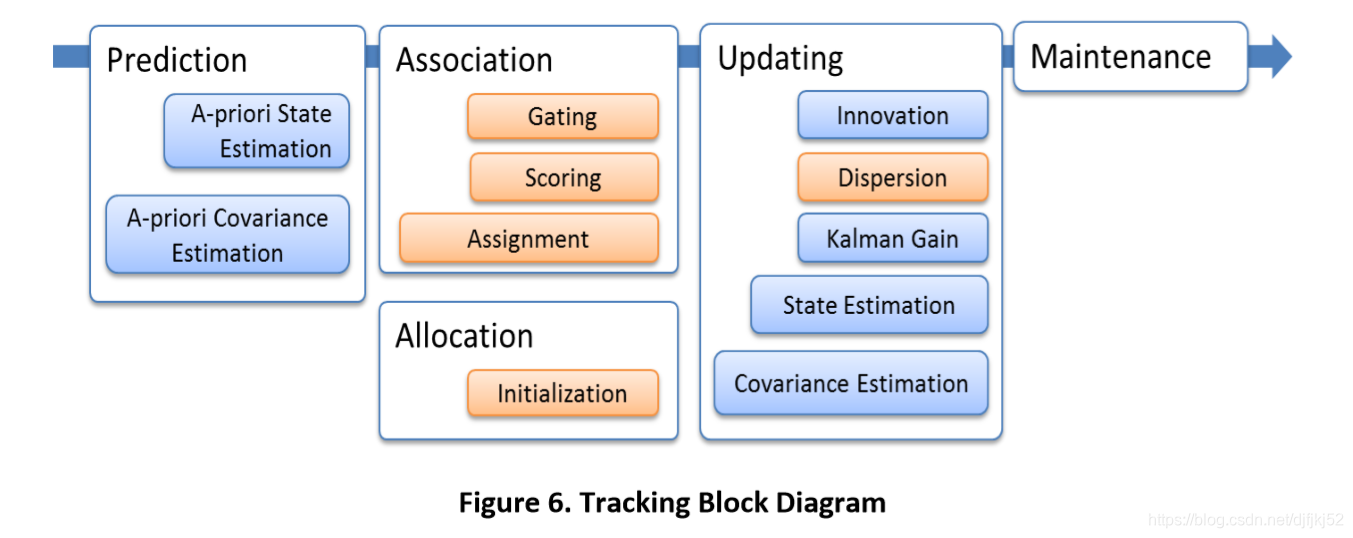 Prediction

A-priori State Estimation

A-priori Covariance Estimation

Association

Gating

Scoring

Assignment

Allocation

Initialization

Updating

Innovation

Dispersion

Kalman Gain

State Estimation

Covariance Estimation

Maintenance

Figure 6. Tracking Block Diagram

https://blog.csdn.net/djfjkj52